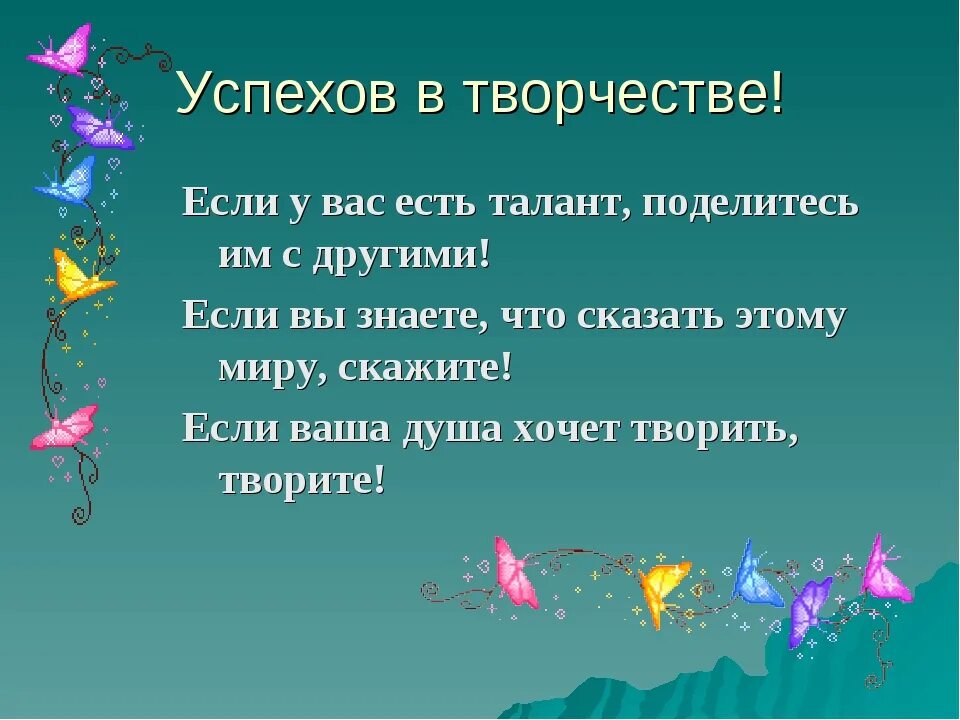 Успехов в творчестве!

Если у вас есть талант, поделитесь им с другими!

Если вы знаете, что сказать этому миру, скажите!

Если ваша душа хочет творить, творите!